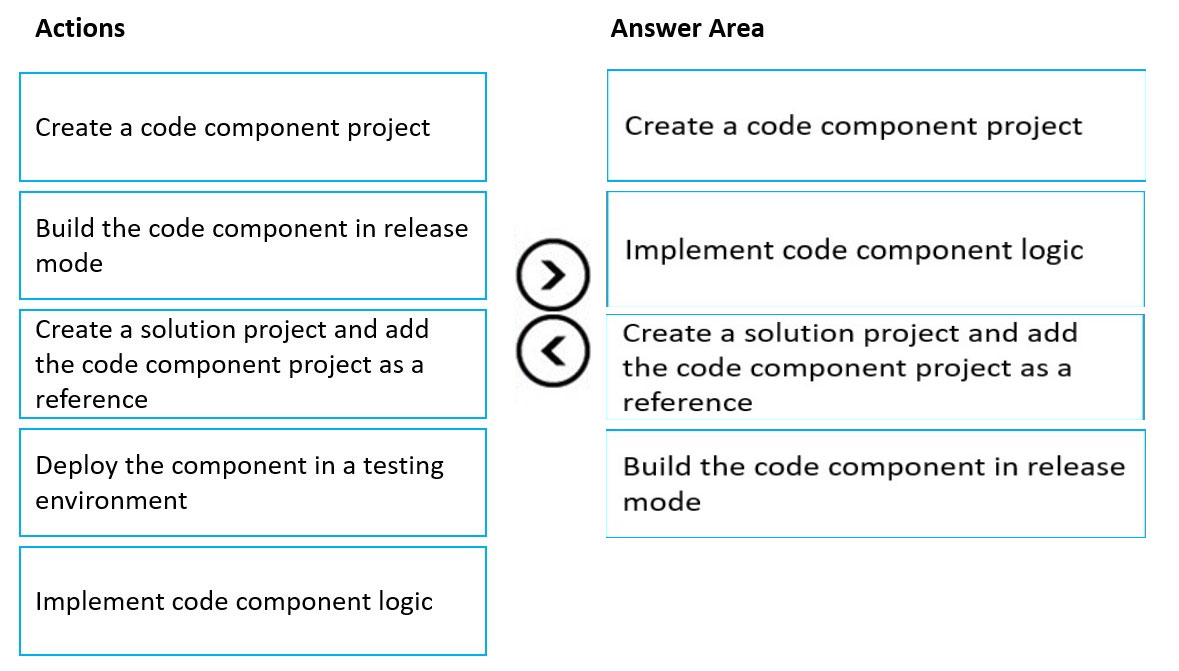 Actions

Create a code component project

Build the code component in release mode

Create a solution project and add the code component project as a reference

Deploy the component in a testing environment

Implement code component logic

Answer Area

Create a code component project

Implement code component logic

Create a solution project and add the code component project as a reference

Build the code component in release mode